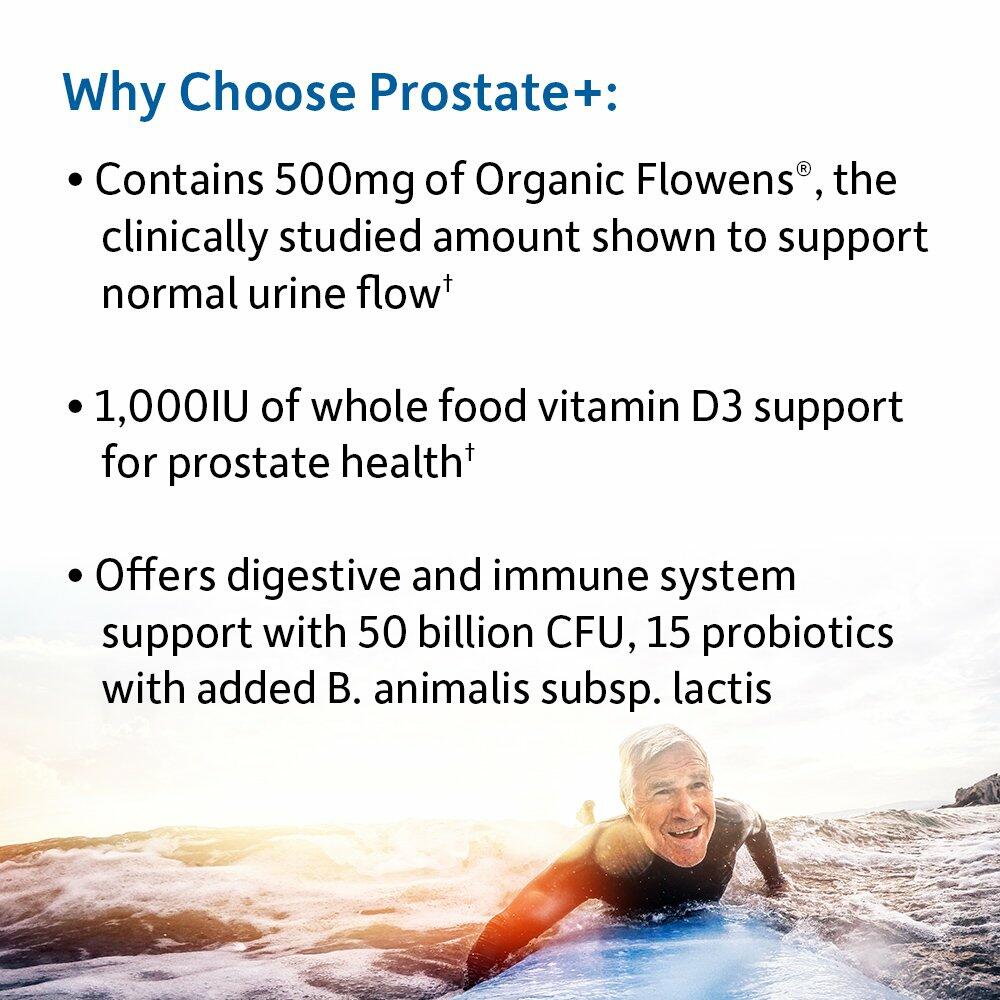 Why Choose Prostate+:

• Contains 500mg of Organic Flowens®, the clinically studied amount shown to support normal urine flow†

• 1,000IU of whole food vitamin D3 support for prostate health†

• Offers digestive and immune system support with 50 billion CFU, 15 probiotics with added B. animalis subsp. lactis